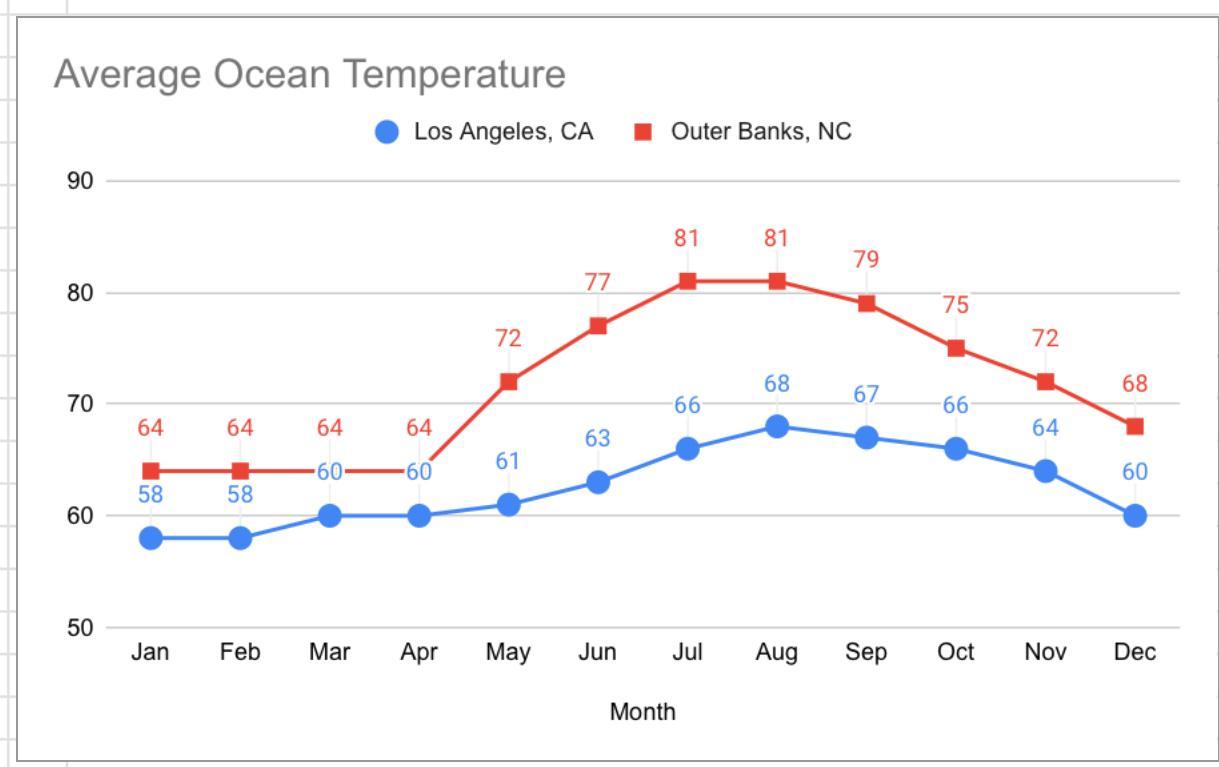 Average Ocean Temperature

Los Angeles, CA  Outer Banks, NC

90
80
70
60
50

64 64 64 64 72 77 81 81 79 75 72 68

58 58 60 60 61 63 66 68 67 66 64 60

Jan Feb Mar Apr May Jun Jul Aug Sep Oct Nov Dec

Month